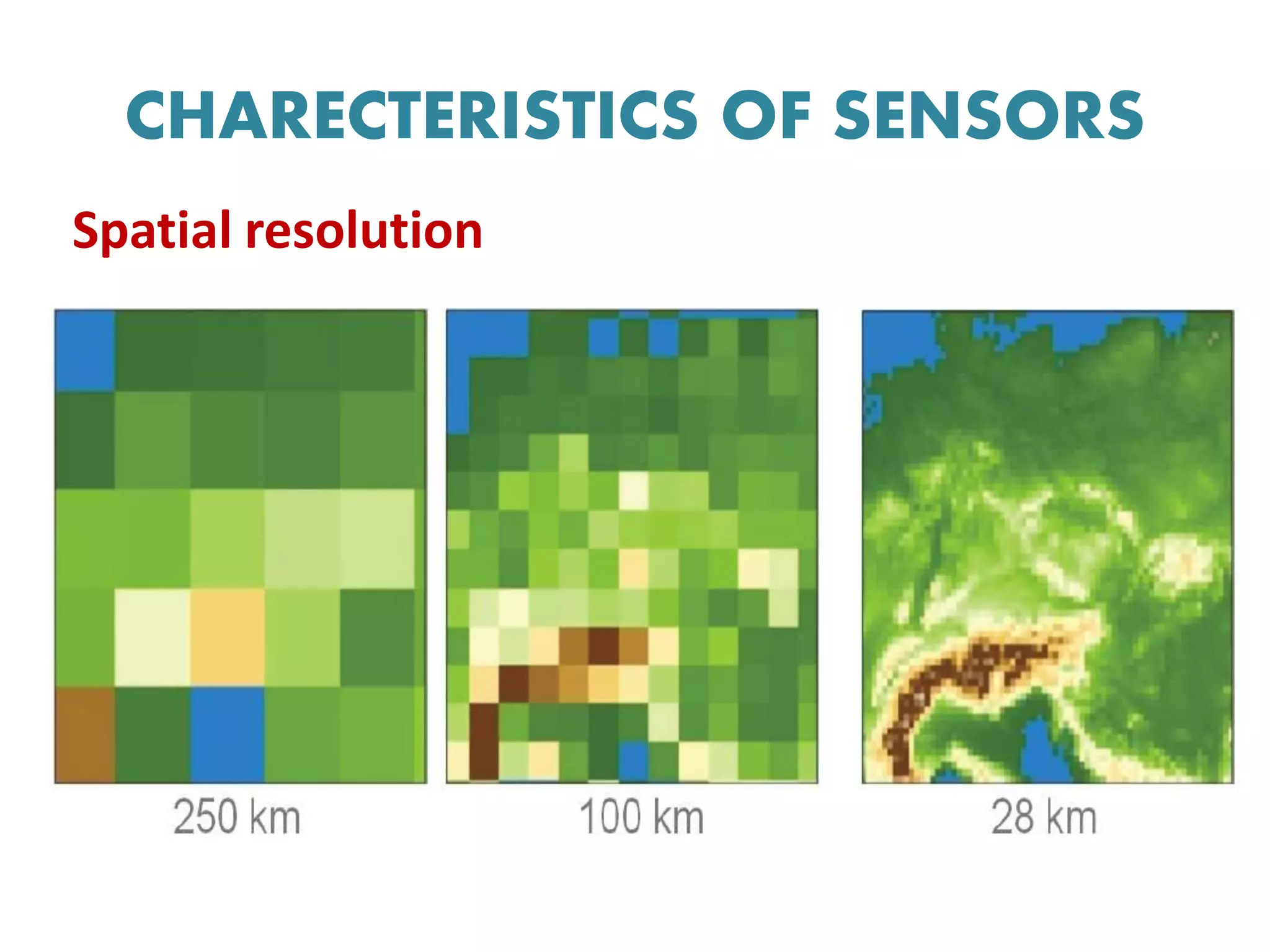 CHARECTERISTICS OF SENSORS

Spatial resolution

250 km

100 km

28 km